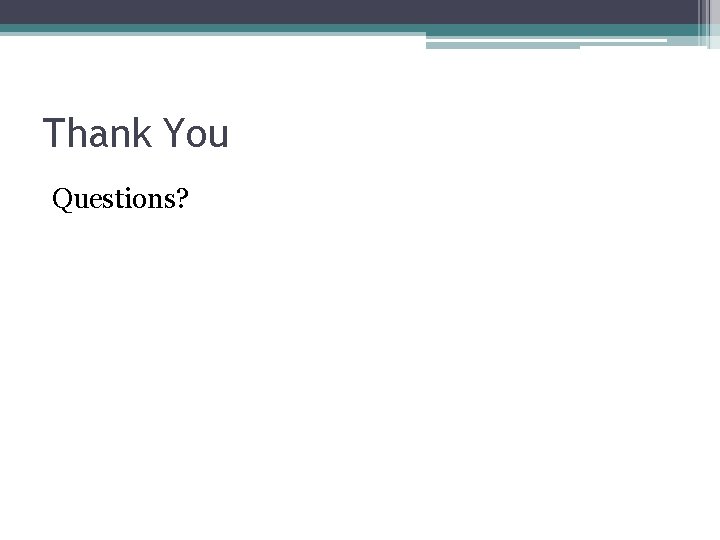 Thank You

Questions?